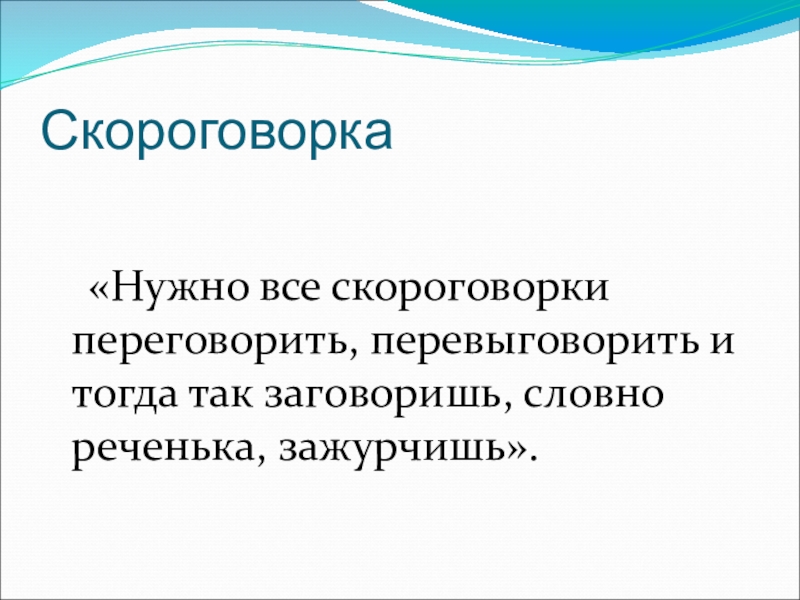 Скороговорка

«Нужно все скороговорки переговорить, перевыговорить и тогда так заговоришь, словно реченька, зажурчишь».